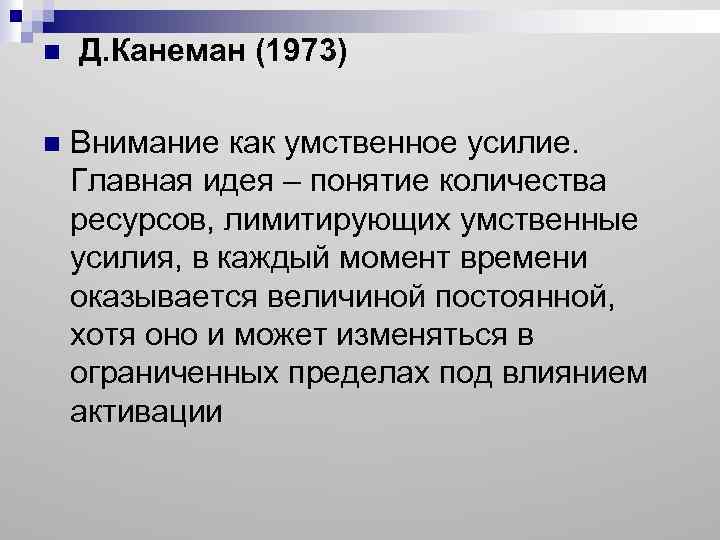 Д.Канеман (1973)

Внимание как умственное усилие. Главная идея – понятие количества ресурсов, лимитирующих умственные усилия, в каждый момент времени оказывается величиной постоянной, хотя оно и может изменяться в ограниченных пределах под влиянием активации